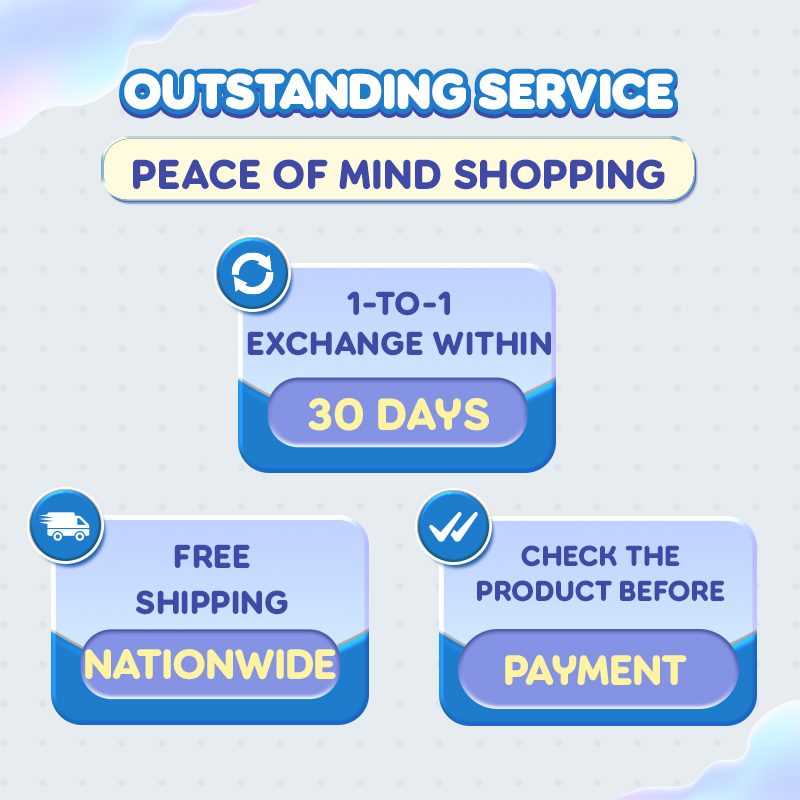 OUTSTANDING SERVICE

PEACE OF MIND SHOPPING

1-TO-1 EXCHANGE WITHIN

30 DAYS

FREE SHIPPING

NATIONWIDE

CHECK THE PRODUCT BEFORE

PAYMENT